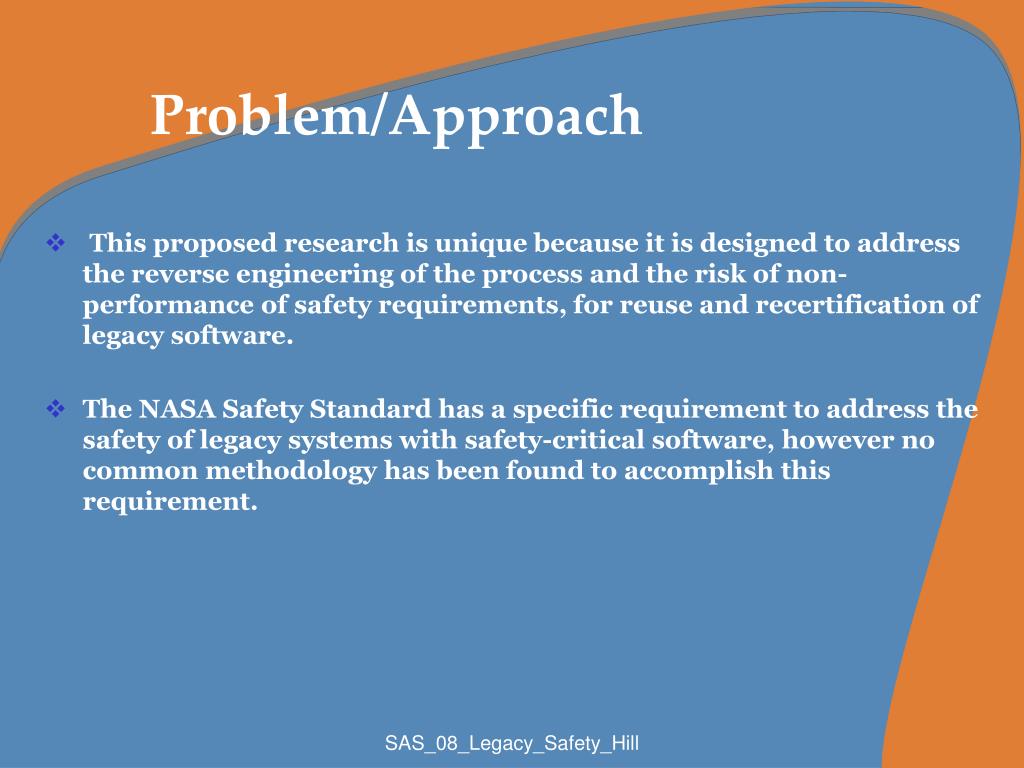 Problem/Approach

❖ This proposed research is unique because it is designed to address the reverse engineering of the process and the risk of non-performance of safety requirements, for reuse and recertification of legacy software.

❖ The NASA Safety Standard has a specific requirement to address the safety of legacy systems with safety-critical software, however no common methodology has been found to accomplish this requirement.

SAS_08_Legacy_Safety_Hill